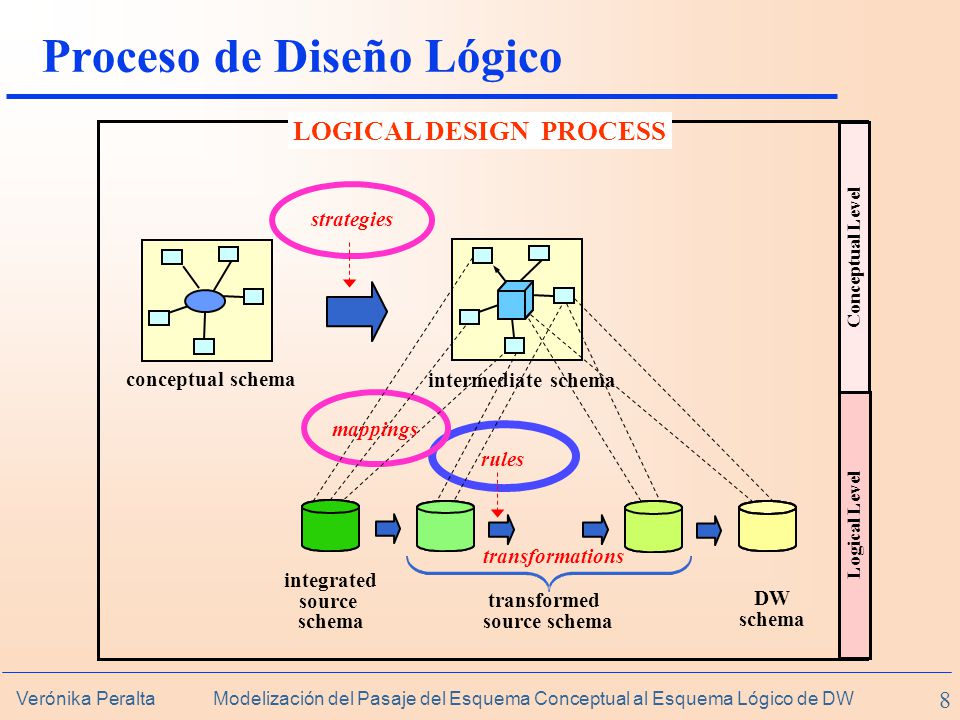 Proceso de Diseño Lógico

LOGICAL DESIGN PROCESS

strategies

conceptual schema

intermediate schema

mappings

rules

transformations

integrated source schema

transformed source schema

DW schema

Conceptual Level

Logical Level

Verónika Peralta Modelización del Pasaje del Esquema Conceptual al Esquema Lógico de DW 8